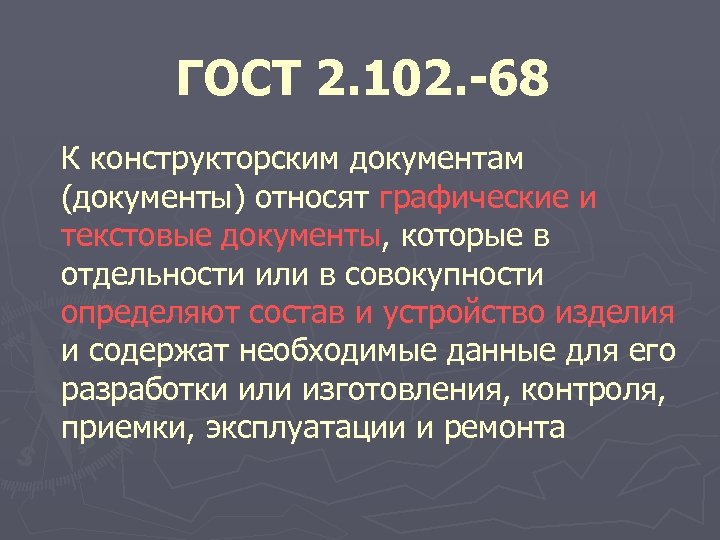 ГОСТ 2.102.-68

К конструкторским документам (документы) относят графические и текстовые документы, которые в отдельности или в совокупности определяют состав и устройство изделия и содержат необходимые данные для его разработки или изготовления, контроля, приемки, эксплуатации и ремонта